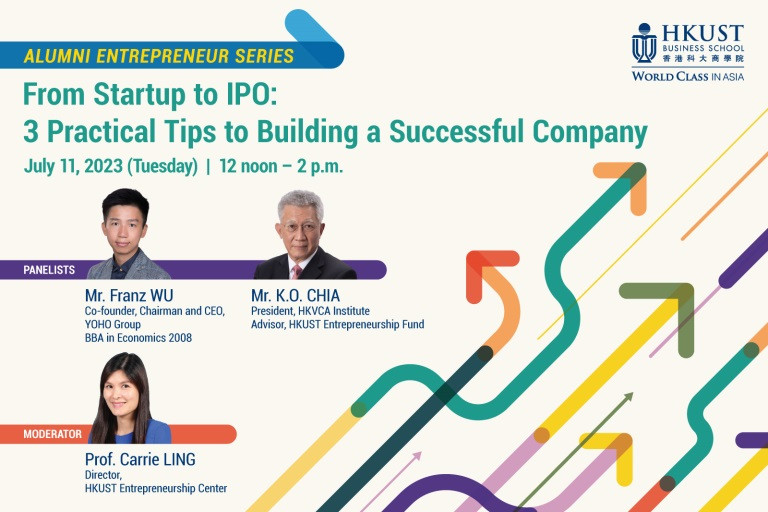 ALUMNI ENTREPRENEUR SERIES

HKUST
BUSINESS SCHOOL
香港科大商學院
WORLD CLASS IN ASIA

From Startup to IPO:
3 Practical Tips to Building a Successful Company

July 11, 2023 (Tuesday) | 12 noon – 2 p.m.

PANELISTS

Mr. Franz WU
Co-founder, Chairman and CEO,
YOHO Group
BBA in Economics 2008

Mr. K.O. CHIA
President, HKVCA Institute
Advisor, HKUST Entrepreneurship Fund

MODERATOR

Prof. Carrie LING
Director,
HKUST Entrepreneurship Center